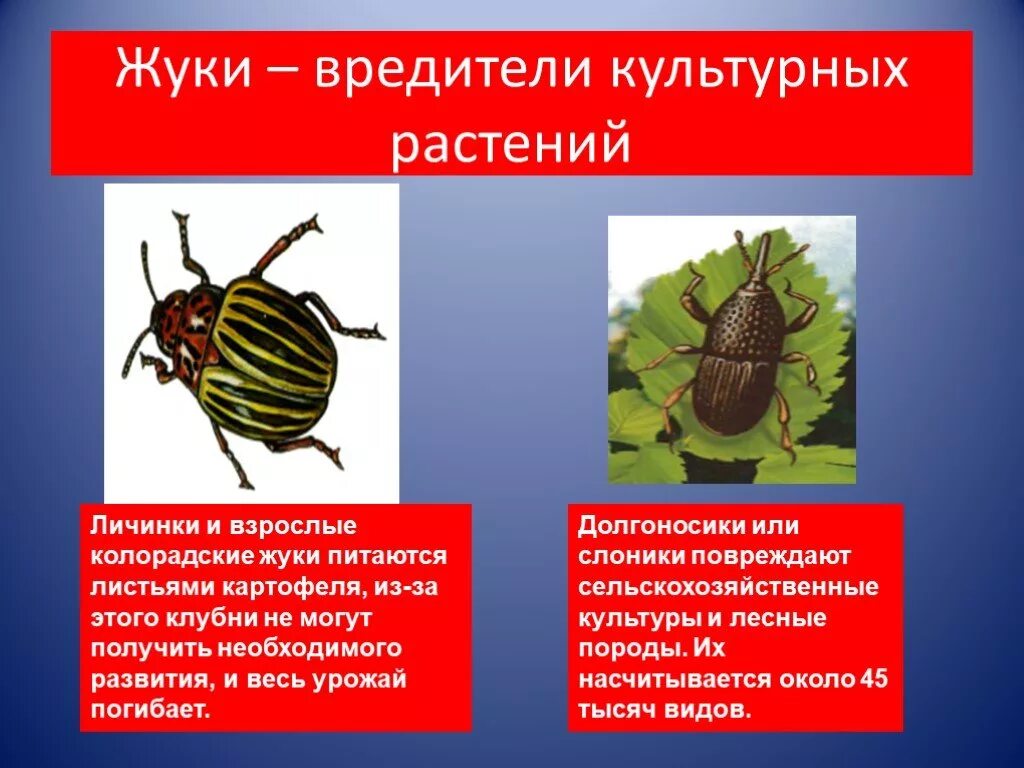 Жуки – вредители культурных растений

Личинки и взрослые колорадские жуки питаются листьями картофеля, из-за этого клубни не могут получить необходимого развития, и весь урожай погибает.

Долгоносики или слоники повреждают сельскохозяйственные культуры и лесные породы. Их насчитывается около 45 тысяч видов.